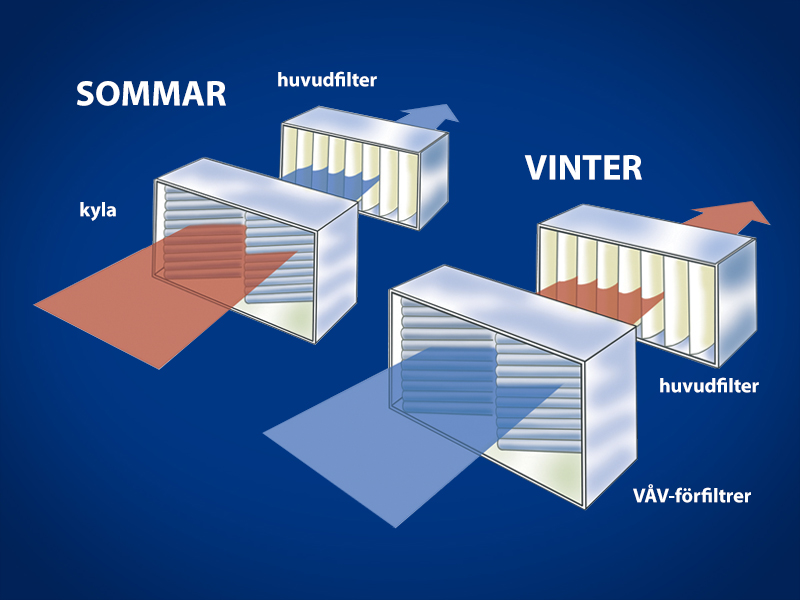 SOMMAR

huvudfilter

kyla

VINTER

huvudfilter

VÅV-förfiltrer